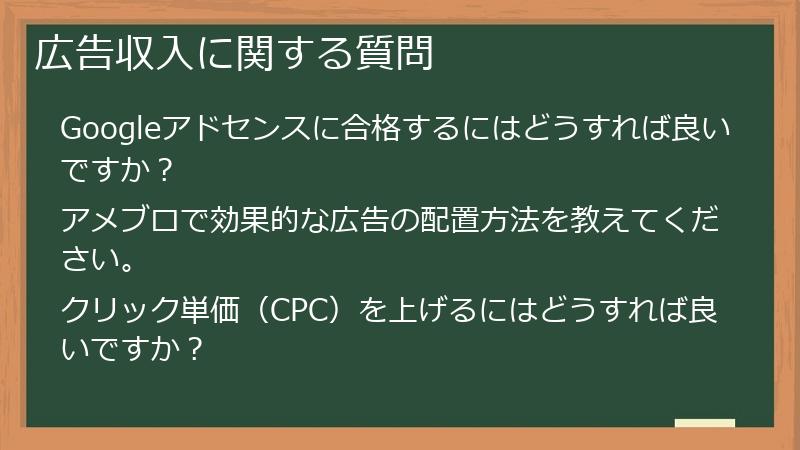 広告収入に関する質問

Googleアドセンスに合格するにはどうすれば良いですか？

アメブロで効果的な広告の配置方法を教えてください。

クリック単価（CPC）を上げるにはどうすれば良いですか？